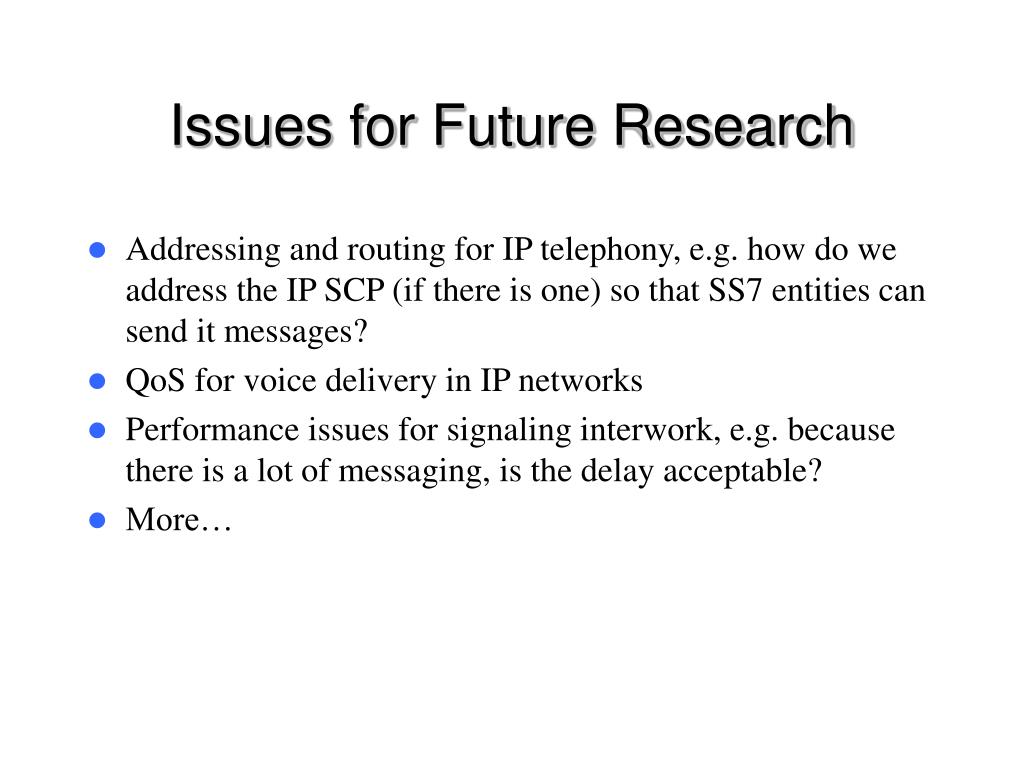 Issues for Future Research

- Addressing and routing for IP telephony, e.g. how do we address the IP SCP (if there is one) so that SS7 entities can send it messages?
- QoS for voice delivery in IP networks
- Performance issues for signaling interwork, e.g. because there is a lot of messaging, is the delay acceptable?
- More…